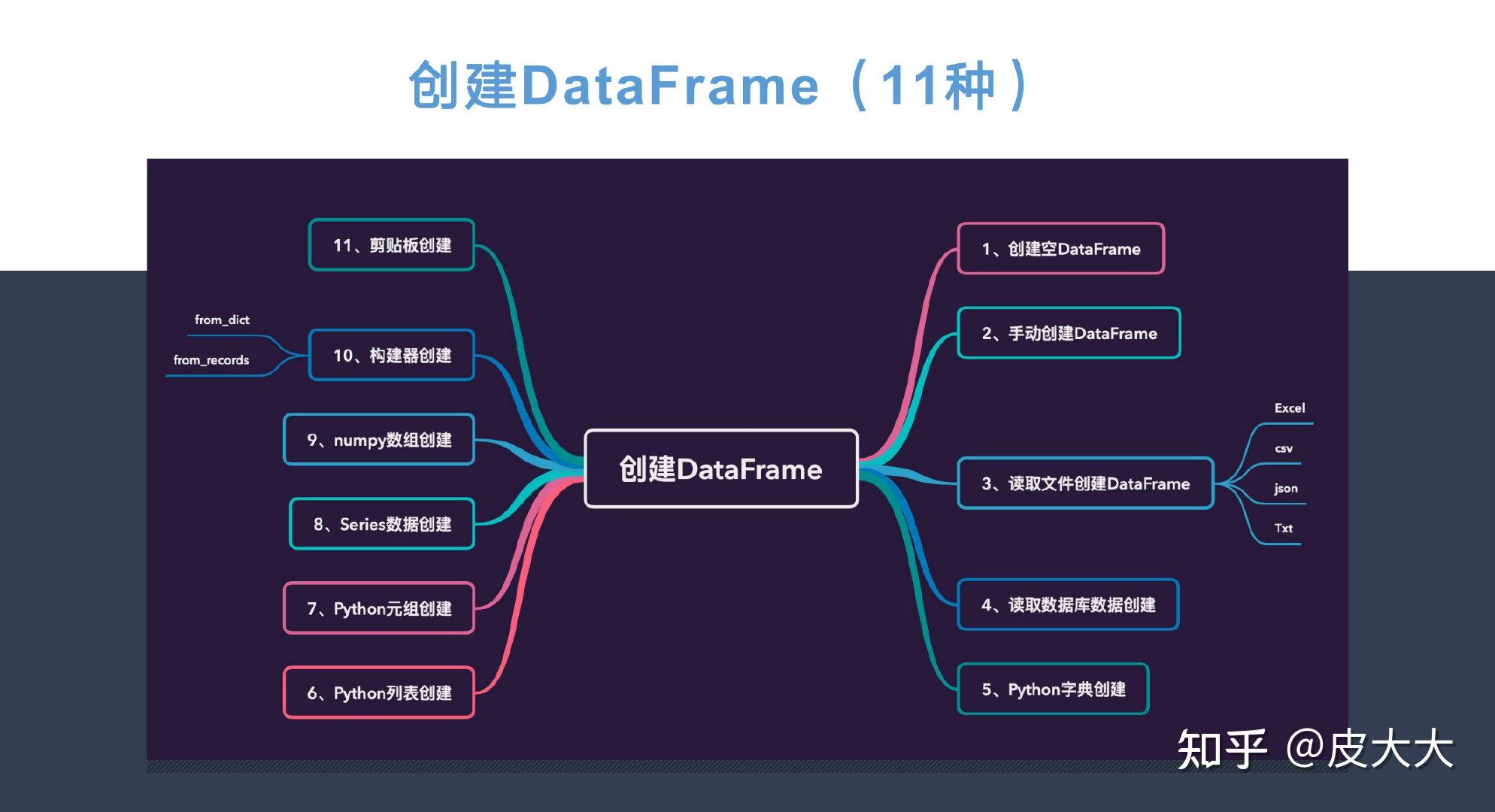 创建DataFrame（11种）

创建DataFrame

1、创建空DataFrame

2、手动创建DataFrame

3、读取文件创建DataFrame

Excel

csv

json

Txt

4、读取数据库数据创建

5、Python字典创建

6、Python列表创建

7、Python元组创建

8、Series数据创建

9、numpy数组创建

10、构建器创建

from_dict

from_records

11、剪贴板创建

知乎 @皮大大